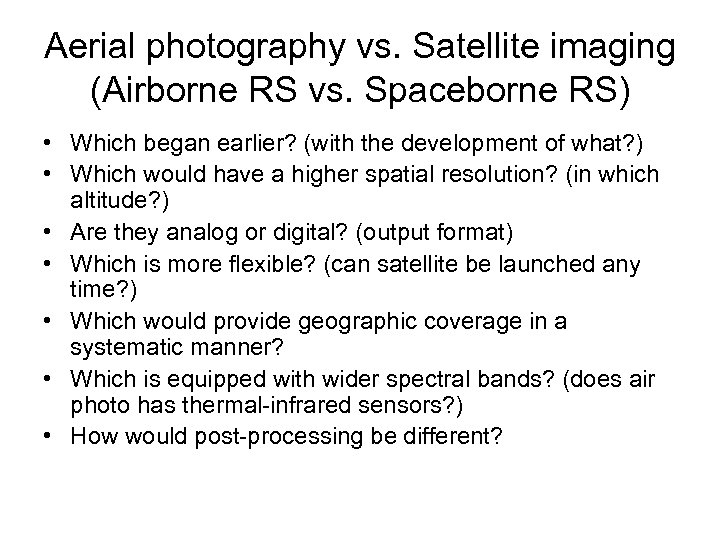 Aerial photography vs. Satellite imaging (Airborne RS vs. Spaceborne RS)

• Which began earlier? (with the development of what?)
• Which would have a higher spatial resolution? (in which altitude?)
• Are they analog or digital? (output format)
• Which is more flexible? (can satellite be launched any time?)
• Which would provide geographic coverage in a systematic manner?
• Which is equipped with wider spectral bands? (does air photo has thermal-infrared sensors?)
• How would post-processing be different?